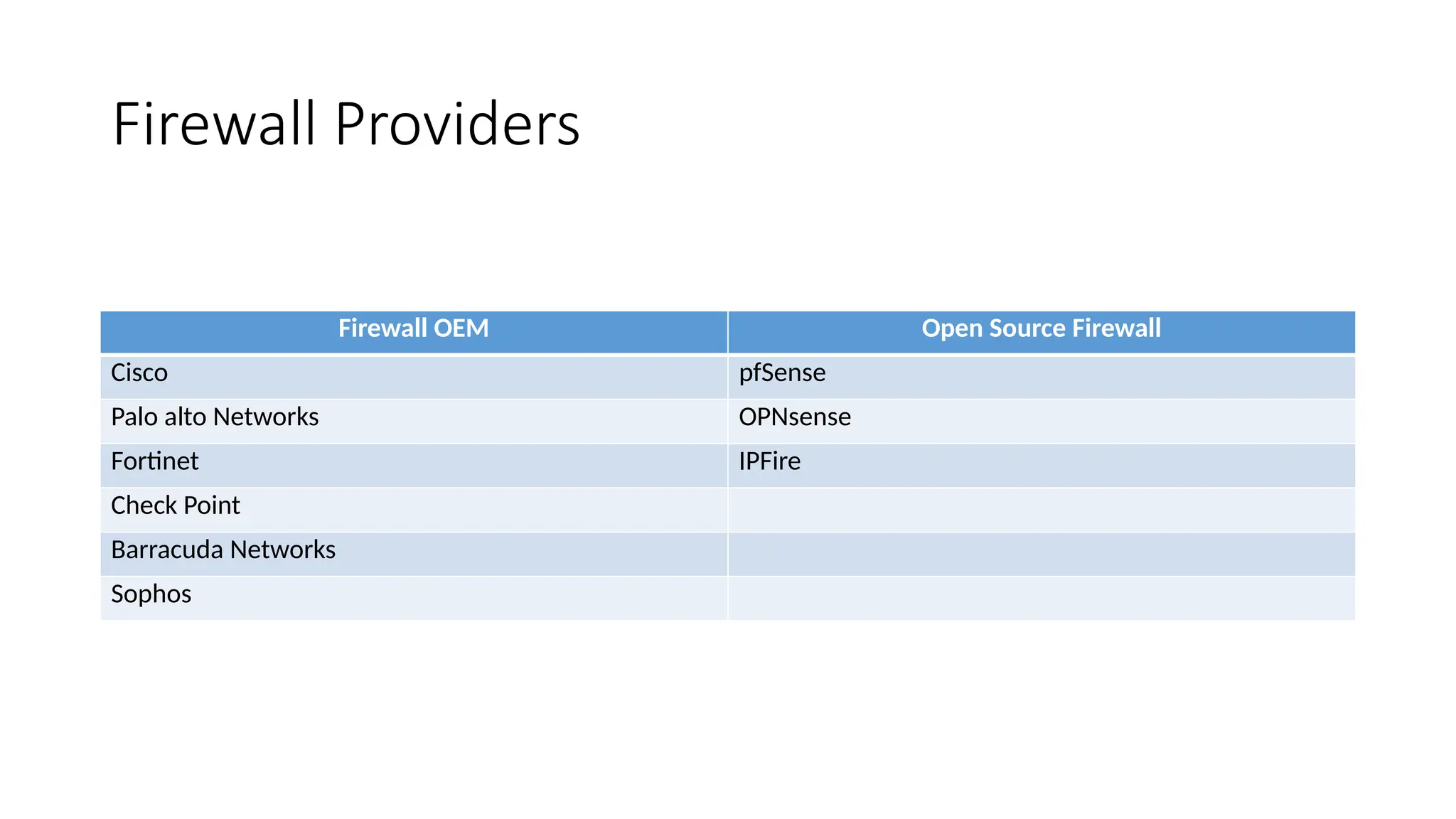 Firewall Providers

| Firewall OEM | Open Source Firewall |
|---|---|
| Cisco | pfSense |
| Palo alto Networks | OPNsense |
| Fortinet | IPFire |
| Check Point | |
| Barracuda Networks | |
| Sophos | |